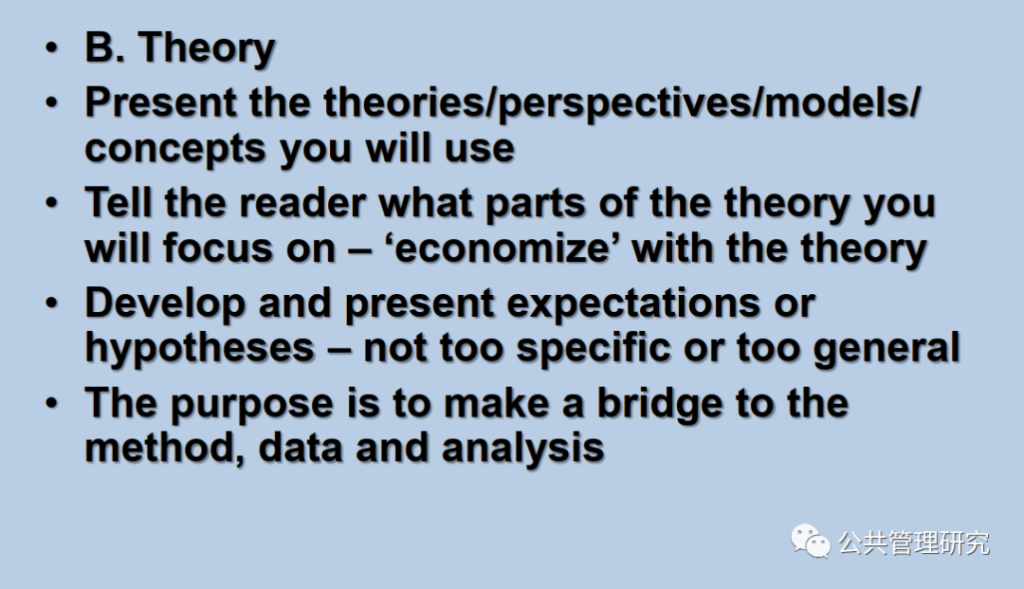 • B. Theory
• Present the theories/perspectives/models/ concepts you will use
• Tell the reader what parts of the theory you will focus on – ‘economize’ with the theory
• Develop and present expectations or hypotheses – not too specific or too general
• The purpose is to make a bridge to the method, data and analysis

公共管理研究